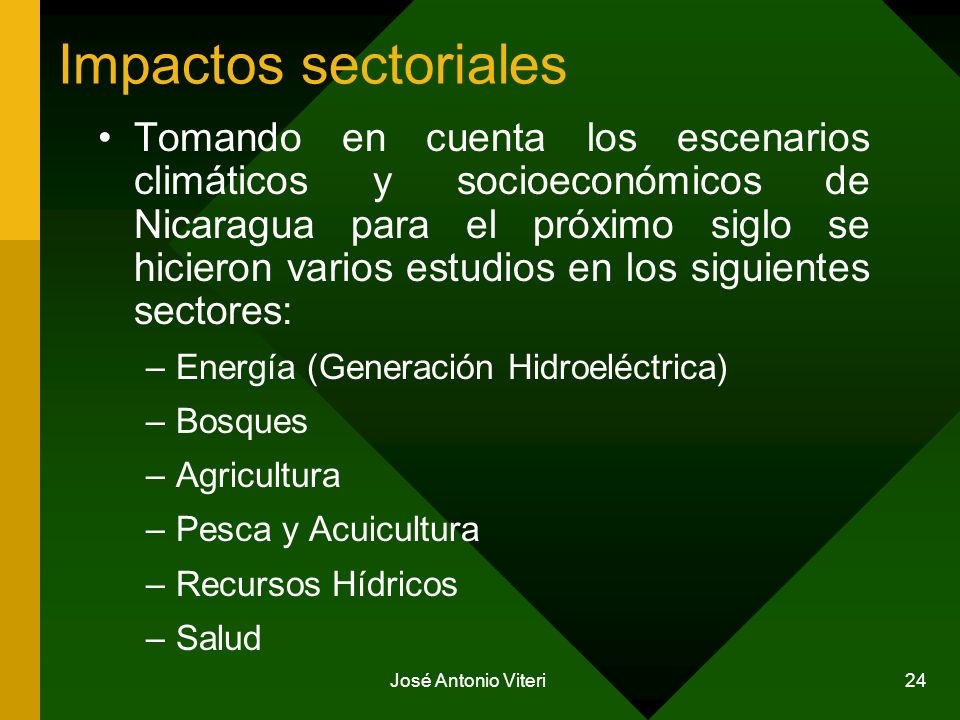 Impactos sectoriales

• Tomando en cuenta los escenarios climáticos y socioeconómicos de Nicaragua para el próximo siglo se hicieron varios estudios en los siguientes sectores:

– Energía (Generación Hidroeléctrica)
– Bosques
– Agricultura
– Pesca y Acuicultura
– Recursos Hídricos
– Salud

José Antonio Viteri

24